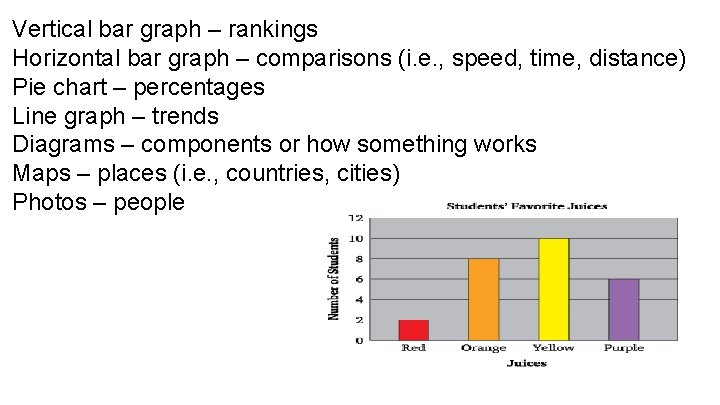 Vertical bar graph – rankings
Horizontal bar graph – comparisons (i.e., speed, time, distance)
Pie chart – percentages
Line graph – trends
Diagrams – components or how something works
Maps – places (i.e., countries, cities)
Photos – people

Students' Favorite Juices

Number of Students

12
10
8
6
4
2
0

Red
Orange
Yellow
Purple

Juices